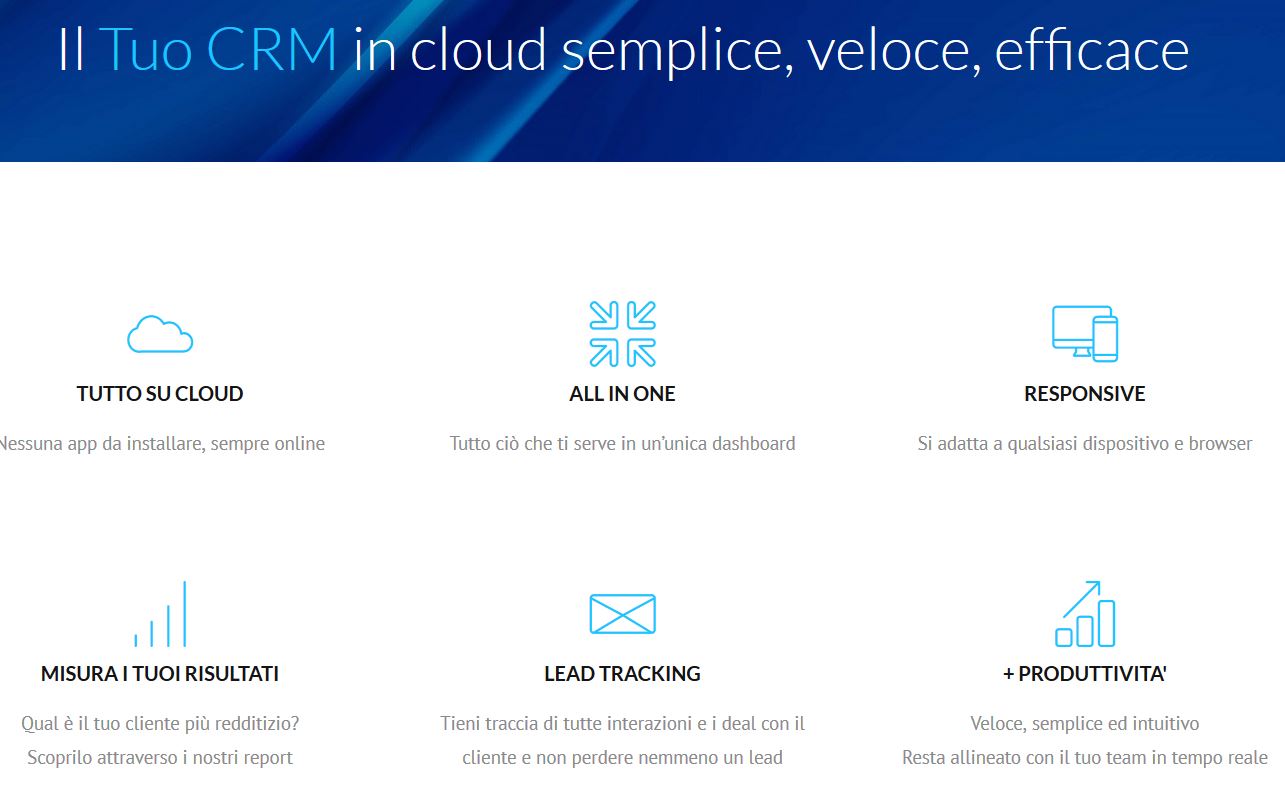 Il Tuo CRM in cloud semplice, veloce, efficace

TUTTO SU CLOUD

Nessuna app da installare, sempre online

ALL IN ONE

Tutto ciò che ti serve in un'unica dashboard

RESPONSIVE

Si adatta a qualsiasi dispositivo e browser

MISURA I TUOI RISULTATI

Qual è il tuo cliente più redditizio? Scoprilo attraverso i nostri report

LEAD TRACKING

Tieni traccia di tutte interazioni e i deal con il cliente e non perdere nemmeno un lead

+ PRODUTTIVITA'

Veloce, semplice ed intuitivo
Resta allineato con il tuo team in tempo reale